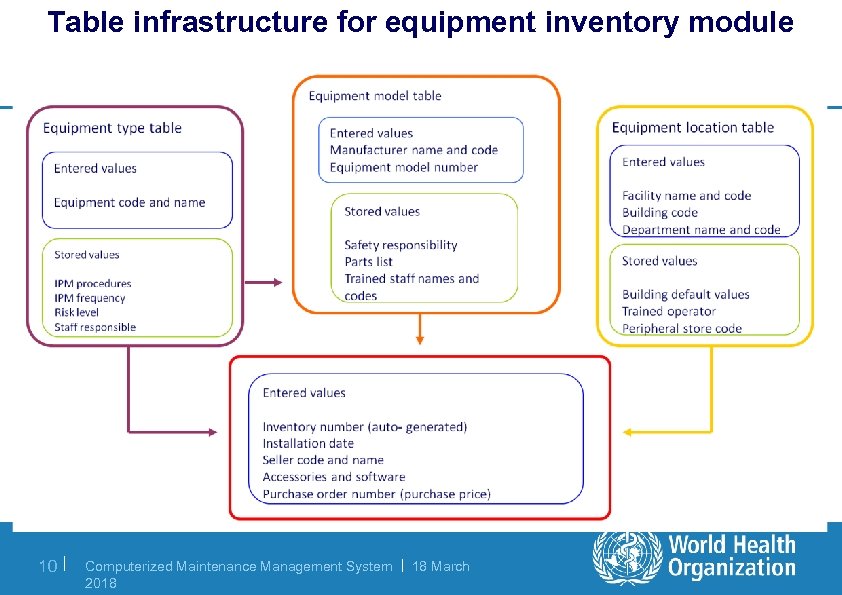 Table infrastructure for equipment inventory module

Equipment type table

Entered values

Equipment code and name

Stored values

IPM procedures
IPM frequency
Risk level
Staff responsible

Equipment model table

Entered values
Manufacturer name and code
Equipment model number

Stored values

Safety responsibility
Parts list
Trained staff names and codes

Equipment location table

Entered values

Facility name and code
Building code
Department name and code

Stored values

Building default values
Trained operator
Peripheral store code

Entered values

Inventory number (auto- generated)
Installation date
Seller code and name
Accessories and software
Purchase order number (purchase price)

10 | Computerized Maintenance Management System | 18 March 2018

World Health Organization